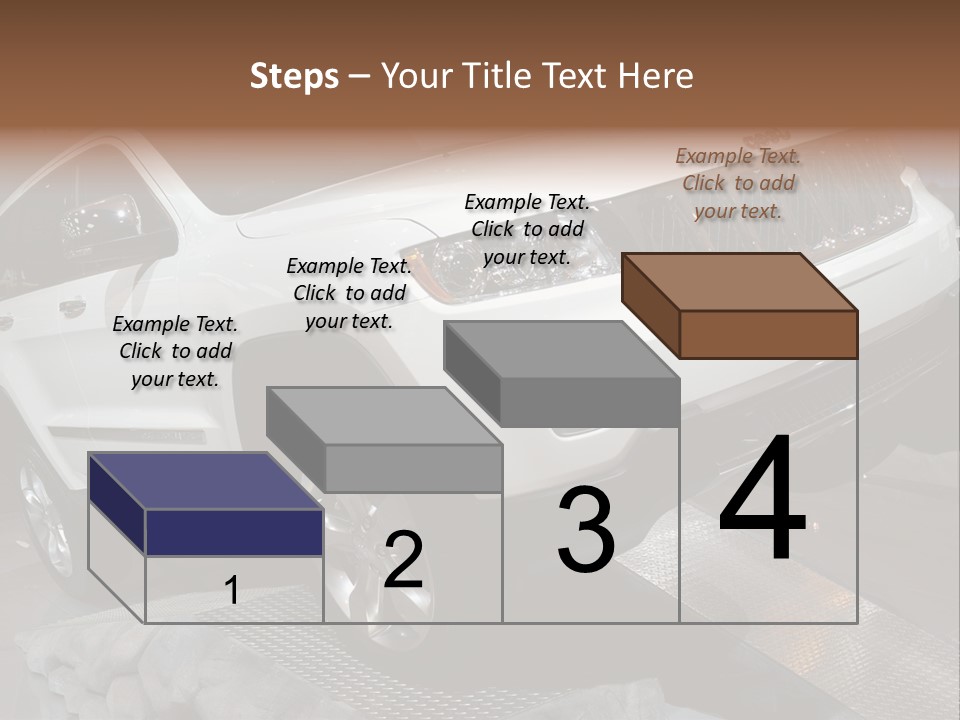 Steps – Your Title Text Here

Example Text. Click to add your text.

Example Text. Click to add your text.

Example Text. Click to add your text.

Example Text. Click to add your text.

1

2

3

4